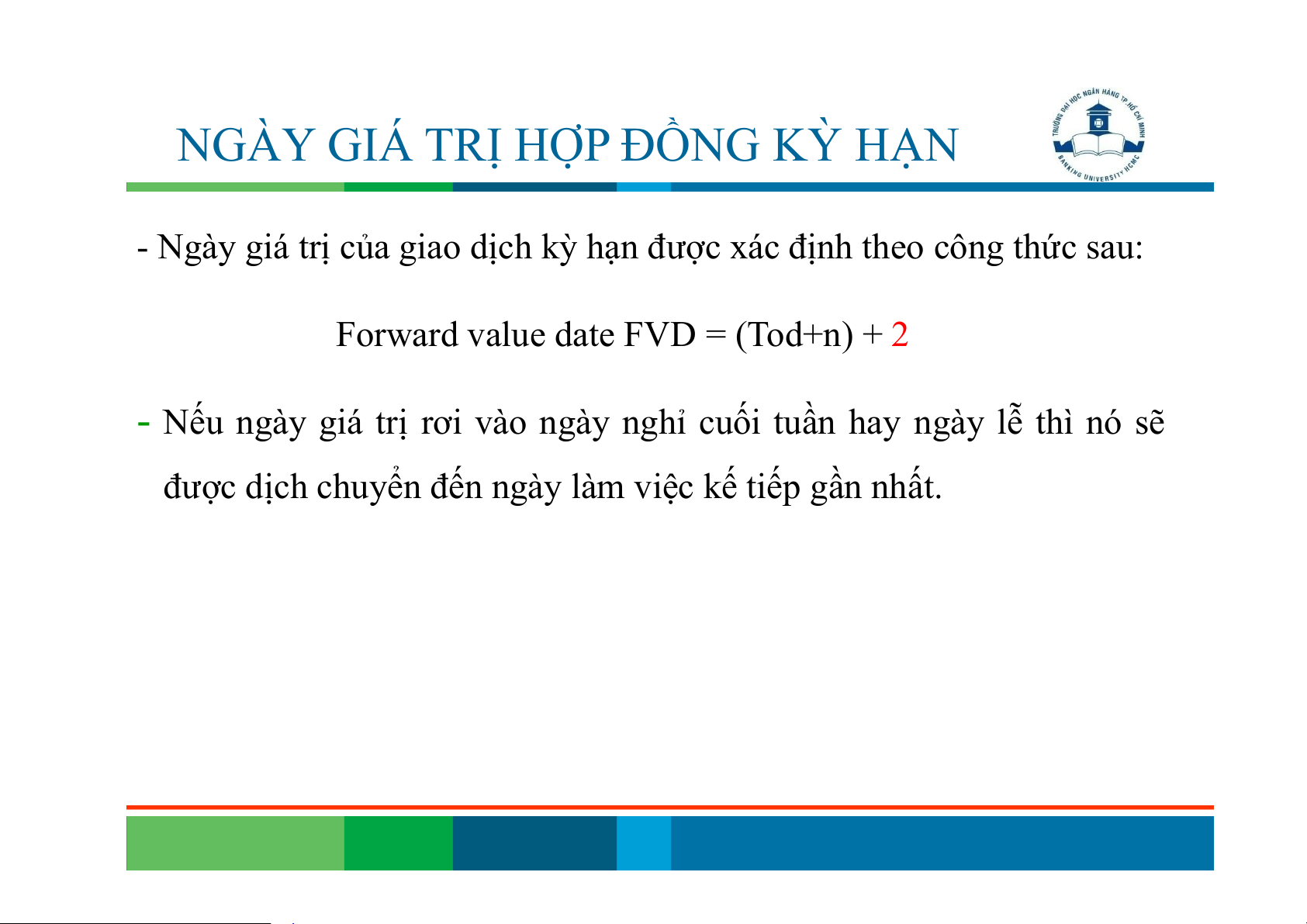 NGÀY GIÁ TRỊ HỢP ĐỒNG KỲ HẠN

TRƯỜNG ĐẠI HỌC NGÂN HÀNG TP. HỒ CHÍ MINH
BANKING UNIVERSITY HCMC

- Ngày giá trị của giao dịch kỳ hạn được xác định theo công thức sau:

Forward value date FVD = (Tod+n) + 2

- Nếu ngày giá trị rơi vào ngày nghỉ cuối tuần hay ngày lễ thì nó sẽ được dịch chuyển đến ngày làm việc kế tiếp gần nhất.